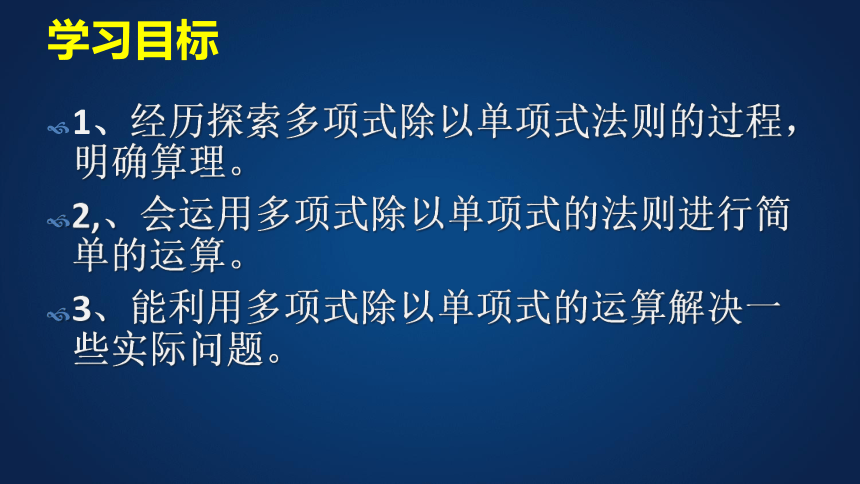 学习目标

1、经历探索多项式除以单项式法则的过程，明确算理。

2,、会运用多项式除以单项式的法则进行简单的运算。

3、能利用多项式除以单项式的运算解决一些实际问题。